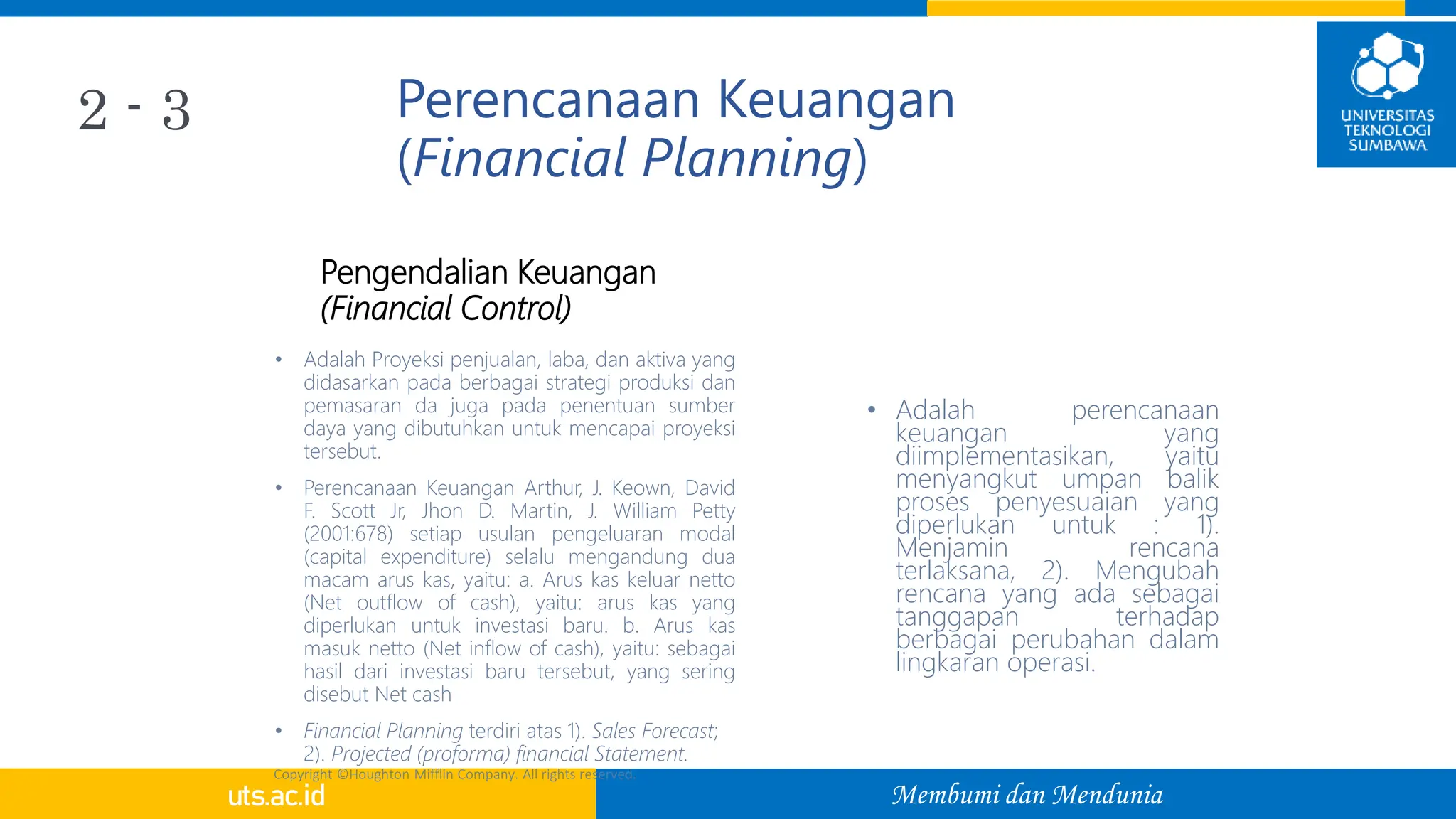 2 - 3

Perencanaan Keuangan (Financial Planning)

UNIVERSITAS TEKNOLOGI SUMBAWA

Pengendalian Keuangan (Financial Control)

• Adalah Proyeksi penjualan, laba, dan aktiva yang didasarkan pada berbagai strategi produksi dan pemasaran da juga pada penentuan sumber daya yang dibutuhkan untuk mencapai proyeksi tersebut.

• Perencanaan Keuangan Arthur, J. Keown, David F. Scott Jr, Jhon D. Martin, J. William Petty (2001:678) setiap usulan pengeluaran modal (capital expenditure) selalu mengandung dua macam arus kas, yaitu: a. Arus kas keluar netto (Net outflow of cash), yaitu: arus kas yang diperlukan untuk investasi baru. b. Arus kas masuk netto (Net inflow of cash), yaitu: sebagai hasil dari investasi baru tersebut, yang sering disebut Net cash

• Financial Planning terdiri atas 1). Sales Forecast; 2). Projected (proforma) financial Statement.

• Adalah perencanaan keuangan yang diimplementasikan, yaitu menyangkut umpan balik proses penyesuaian yang diperlukan untuk : 1). Menjamin rencana terlaksana, 2). Mengubah rencana yang ada sebagai tanggapan terhadap berbagai perubahan dalam lingkaran operasi.

Copyright ©Houghton Mifflin Company. All rights reserved.

uts.ac.id

Membumi dan Mendunia